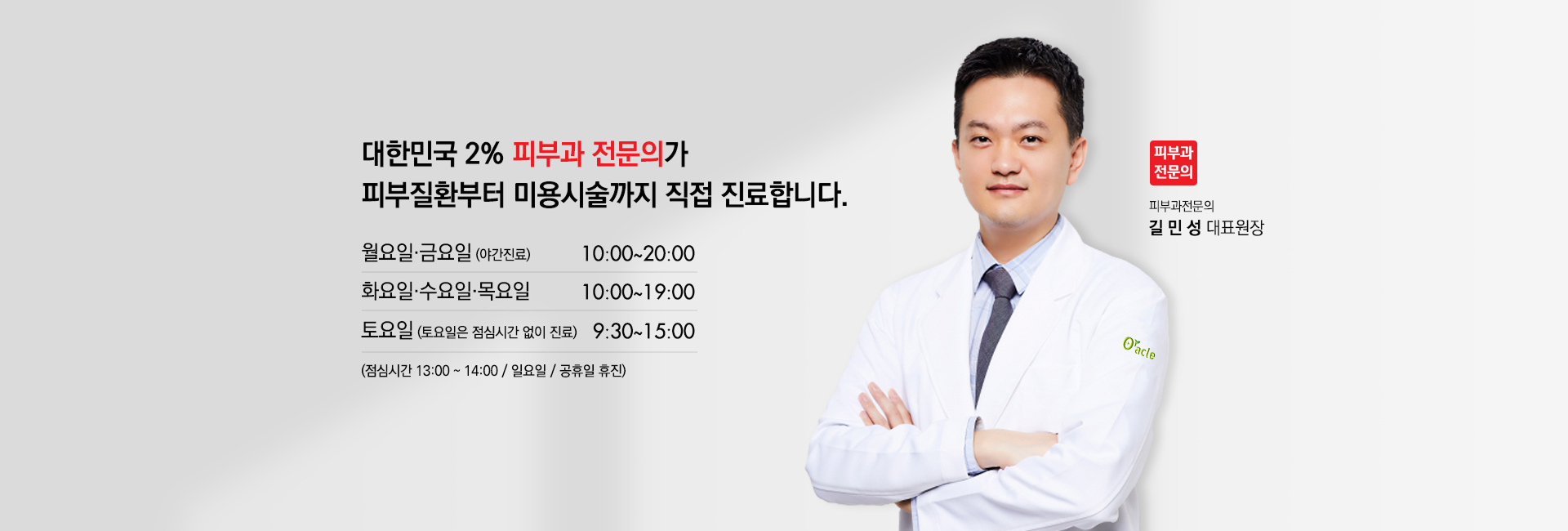 대한민국 2% 피부과 전문의가
피부질환부터 미용시술까지 직접 진료합니다.

| 월요일·금요일 (야간진료) | 10:00~20:00 |
|---|---|
| 화요일·수요일·목요일 | 10:00~19:00 |
| 토요일 (토요일은 점심시간 없이 진료) | 9:30~15:00 |

(점심시간 13:00 ~ 14:00 / 일요일 / 공휴일 휴진)

Oracle

피부과
전문의

피부과전문의
길 민 성 대표원장